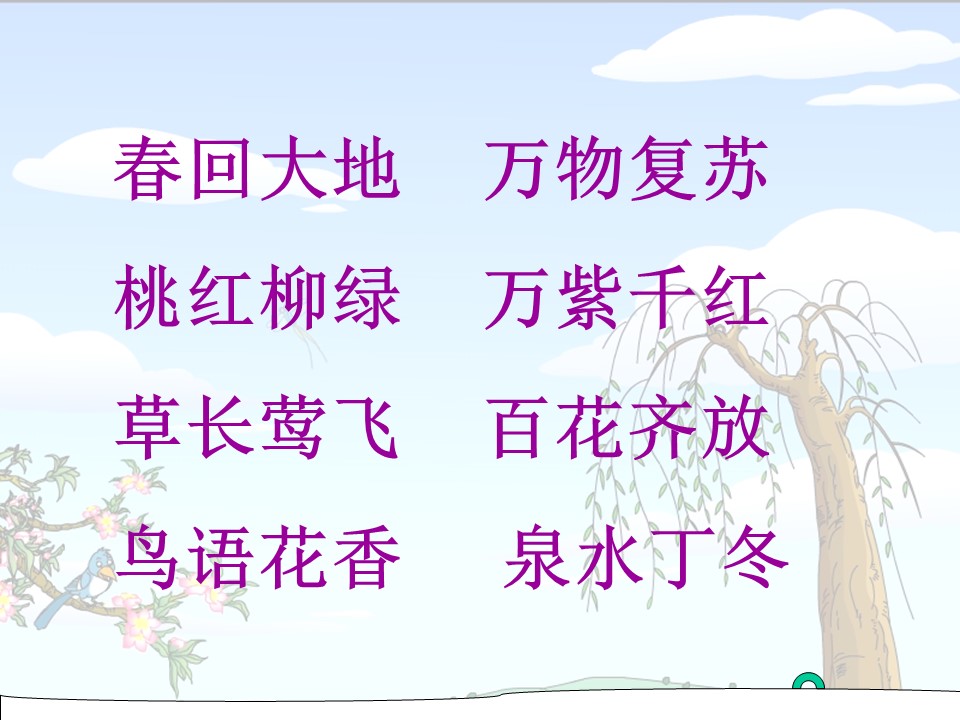 春回大地　万物复苏

桃红柳绿　万紫千红

草长莺飞　百花齐放

鸟语花香　泉水丁冬